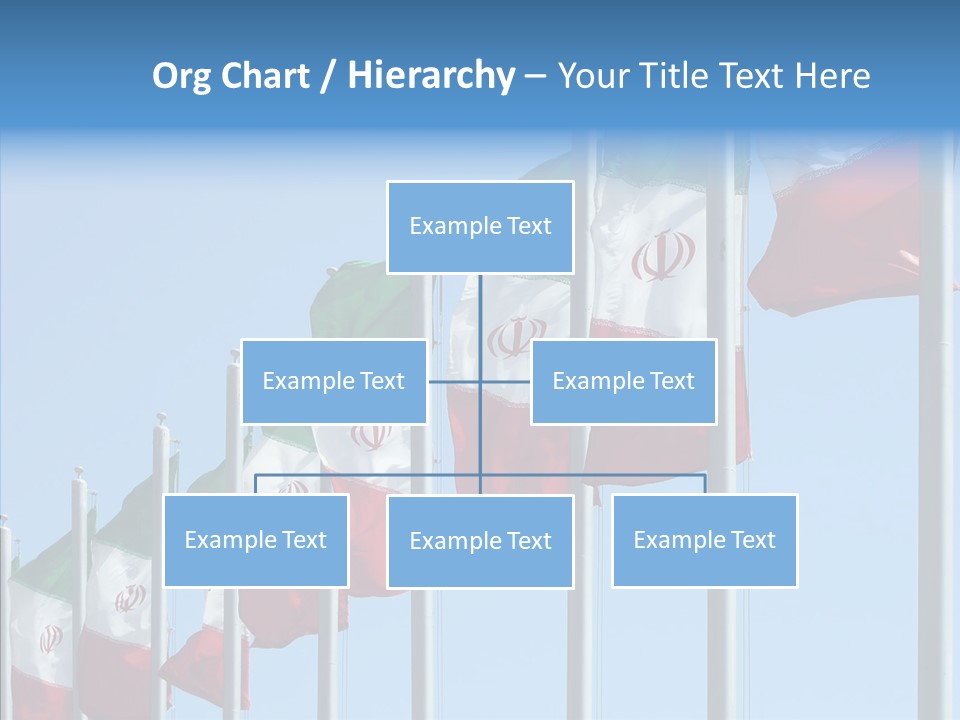 Org Chart / Hierarchy – Your Title Text Here

Example Text

Example Text

Example Text

Example Text

Example Text

Example Text